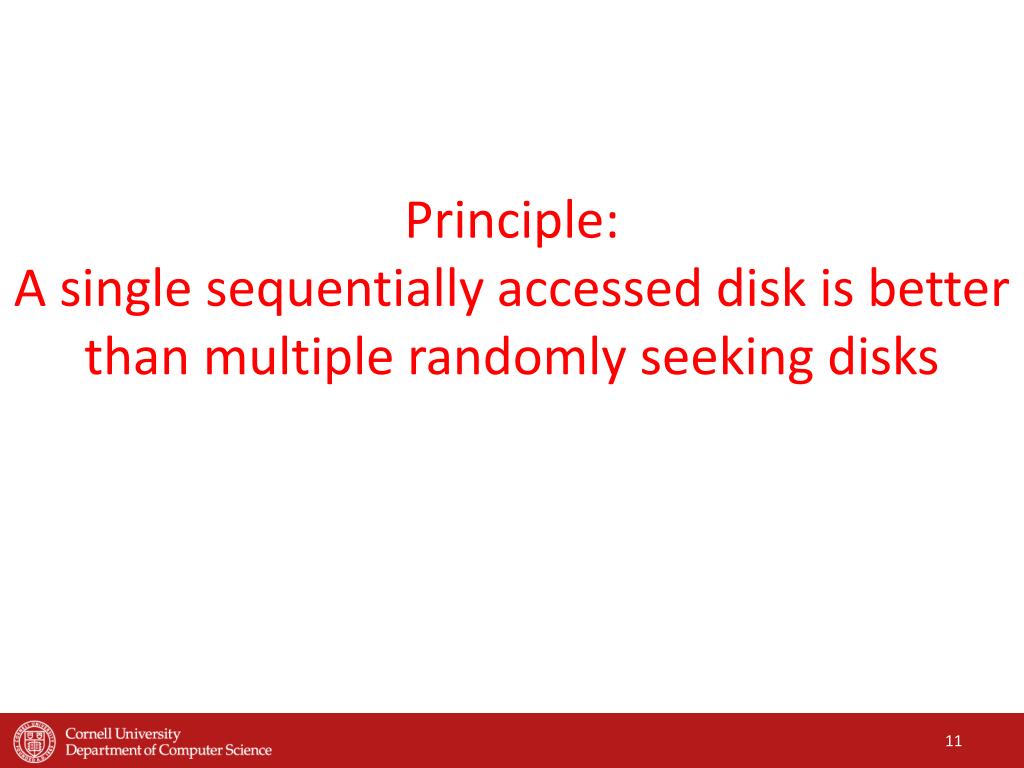 Principle:
A single sequentially accessed disk is better than multiple randomly seeking disks

Cornell University
Department of Computer Science

11